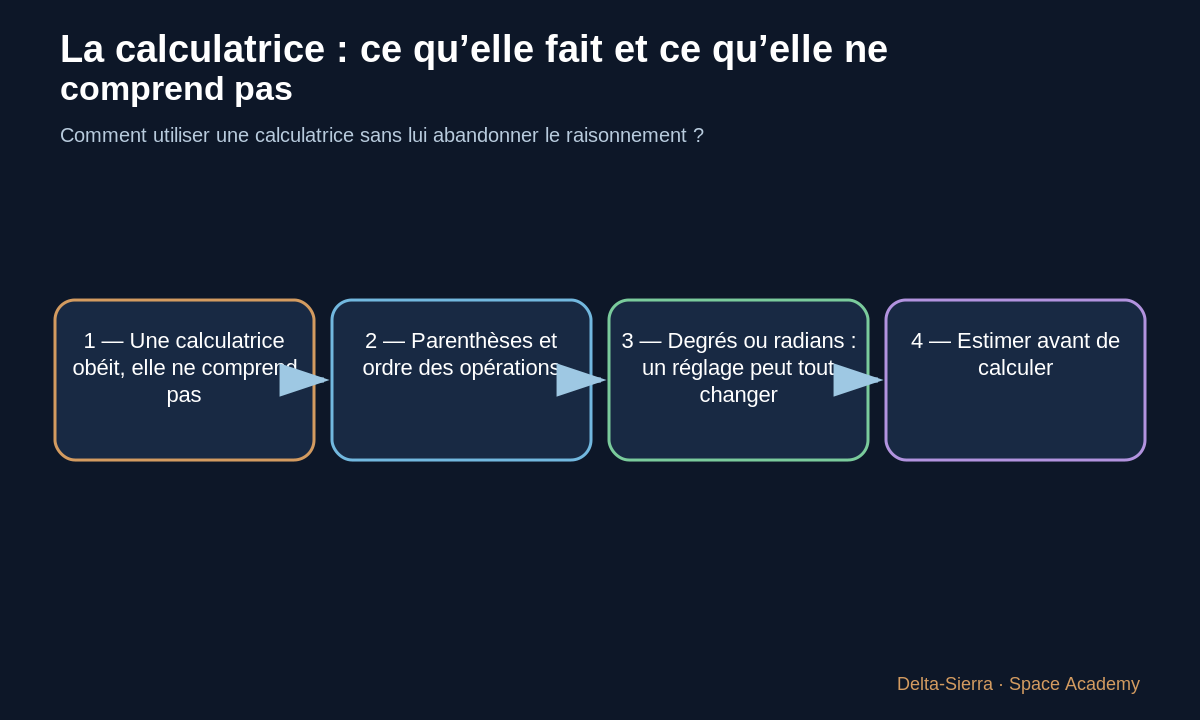 La calculatrice : ce qu’elle fait et ce qu’elle ne comprend pas

Comment utiliser une calculatrice sans lui abandonner le raisonnement ?

1 — Une calculatrice obéit, elle ne comprend pas

2 — Parenthèses et ordre des opérations

3 — Degrés ou radians : un réglage peut tout changer

4 — Estimer avant de calculer

Delta-Sierra · Space Academy